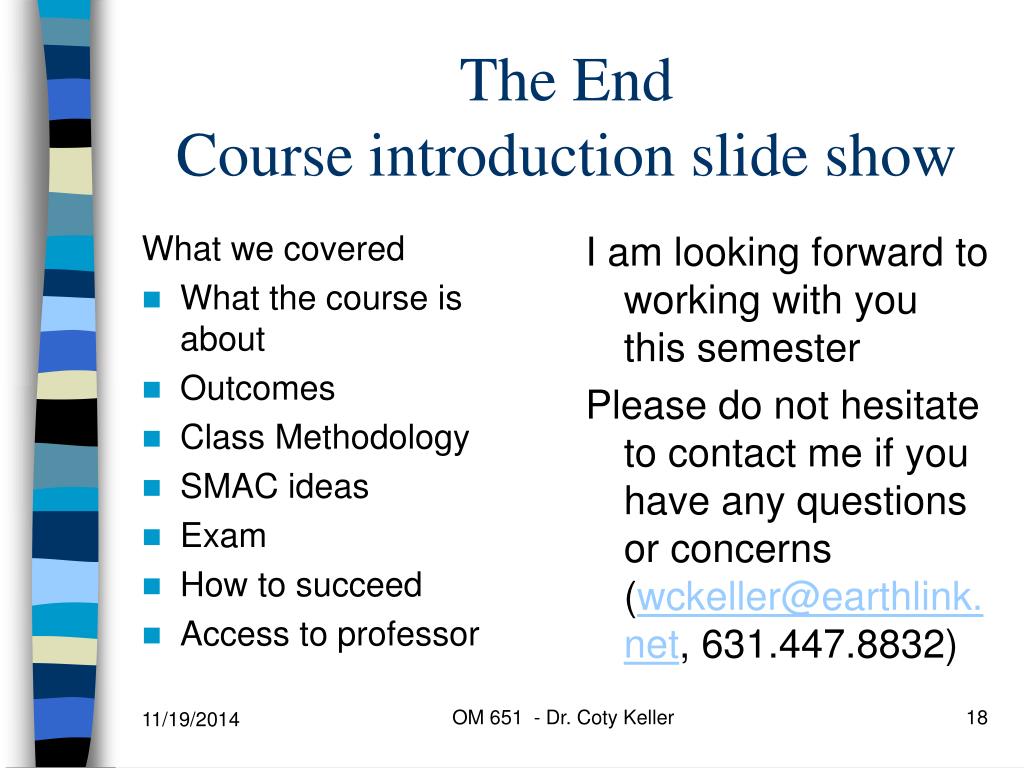 The End
Course introduction slide show

What we covered
- What the course is about
- Outcomes
- Class Methodology
- SMAC ideas
- Exam
- How to succeed
- Access to professor

I am looking forward to working with you this semester

Please do not hesitate to contact me if you have any questions or concerns (wckeller@earthlink.net, 631.447.8832)

11/19/2014

OM 651 - Dr. Coty Keller

18